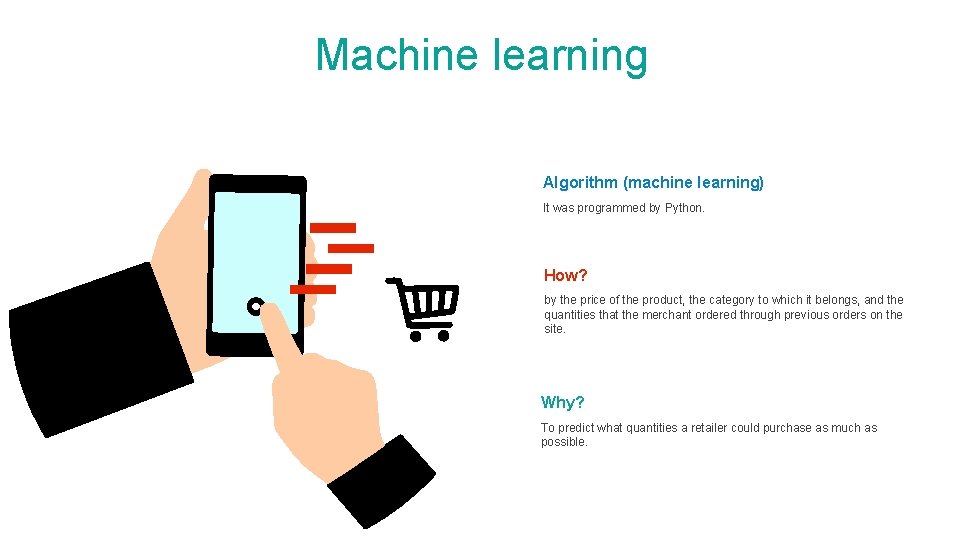 Machine learning

Algorithm (machine learning)

It was programmed by Python.

How?

by the price of the product, the category to which it belongs, and the quantities that the merchant ordered through previous orders on the site.

Why?

To predict what quantities a retailer could purchase as much as possible.